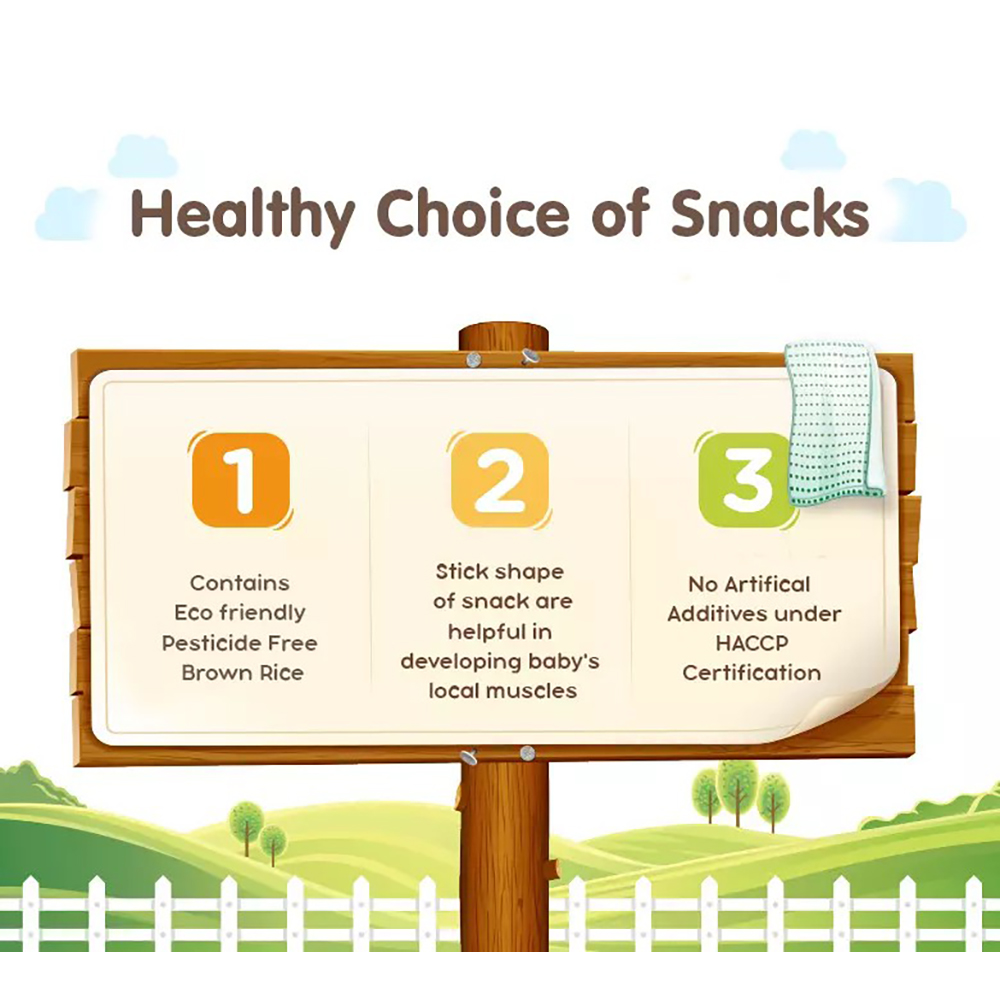 Healthy Choice of Snacks

1

Contains Eco friendly Pesticide Free Brown Rice

2

Stick shape of snack are helpful in developing baby's local muscles

3

No Artifical Additives under HACCP Certification